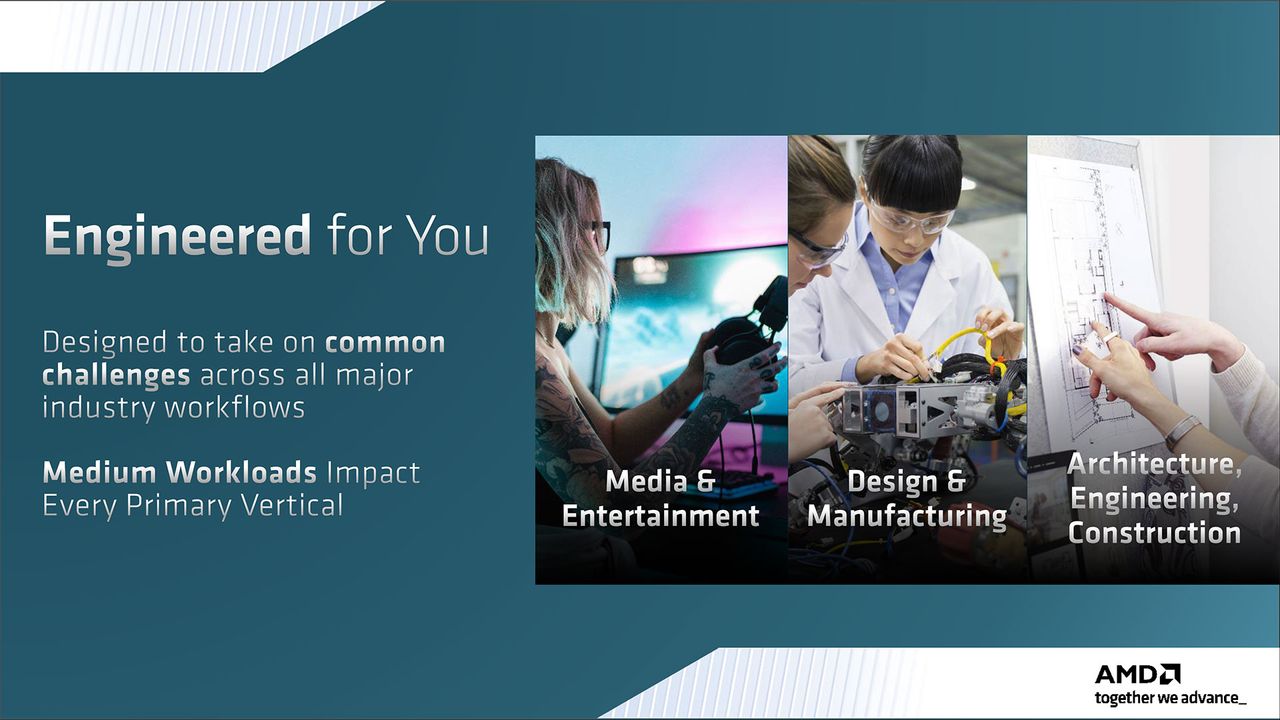 Engineered for You

Designed to take on common challenges across all major industry workflows

Medium Workloads Impact Every Primary Vertical

Media & Entertainment

Design & Manufacturing

Architecture, Engineering, Construction

AMD
together we advance_